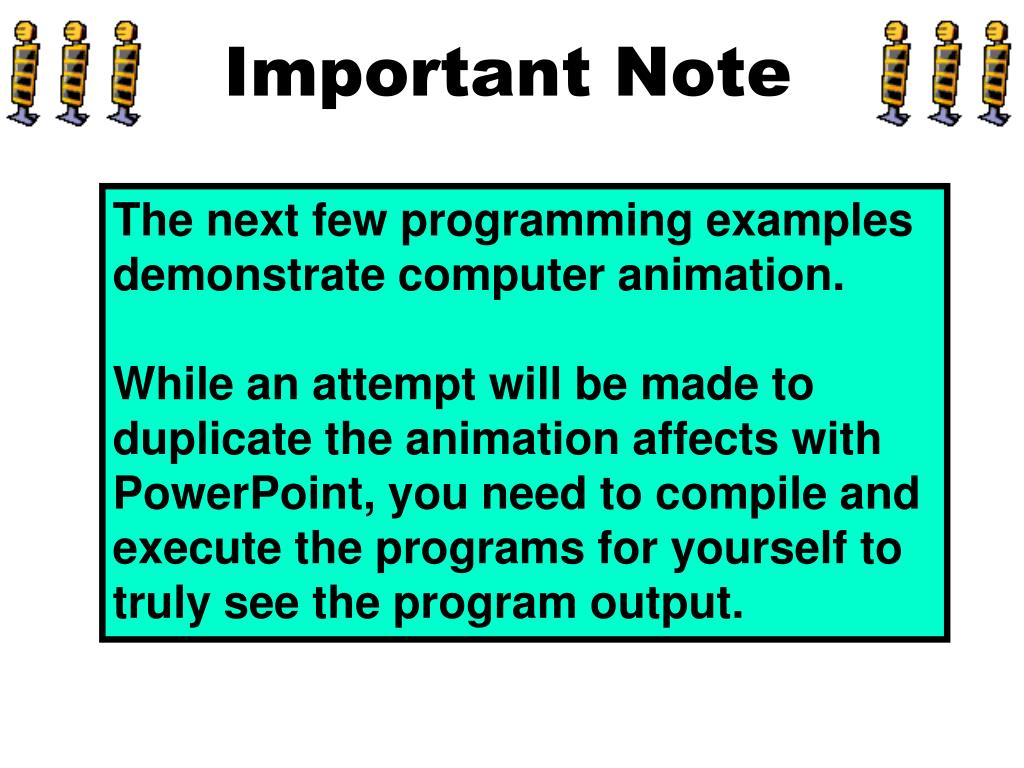 Important Note

The next few programming examples demonstrate computer animation.

While an attempt will be made to duplicate the animation affects with PowerPoint, you need to compile and execute the programs for yourself to truly see the program output.